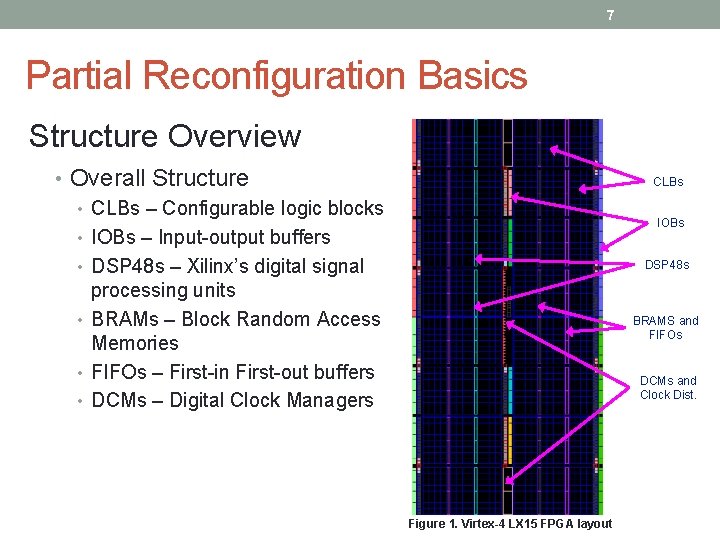 7

Partial Reconfiguration Basics

Structure Overview

• Overall Structure
• CLBs – Configurable logic blocks
• IOBs – Input-output buffers
• DSP48s – Xilinx's digital signal processing units
• BRAMs – Block Random Access Memories
• FIFOs – First-in First-out buffers
• DCMs – Digital Clock Managers

CLBs

IOBs

DSP48s

BRAMS and FIFOs

DCMs and Clock Dist.

Figure 1. Virtex-4 LX15 FPGA layout